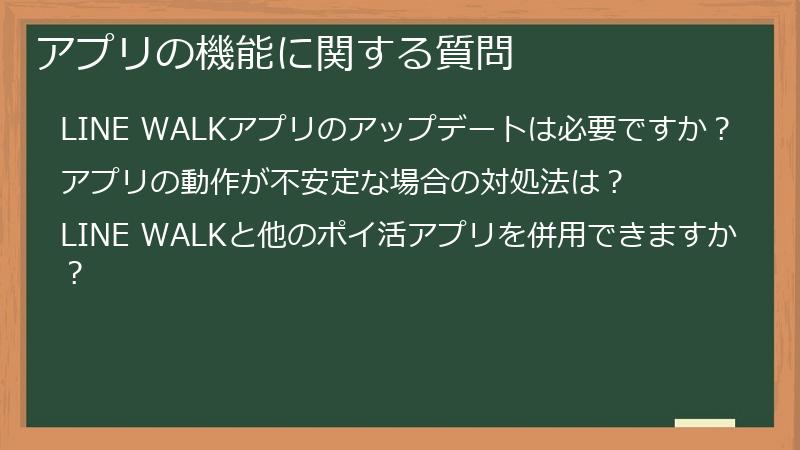 アプリの機能に関する質問

LINE WALKアプリのアップデートは必要ですか？

アプリの動作が不安定な場合の対処法は？

LINE WALKと他のポイ活アプリを併用できますか？